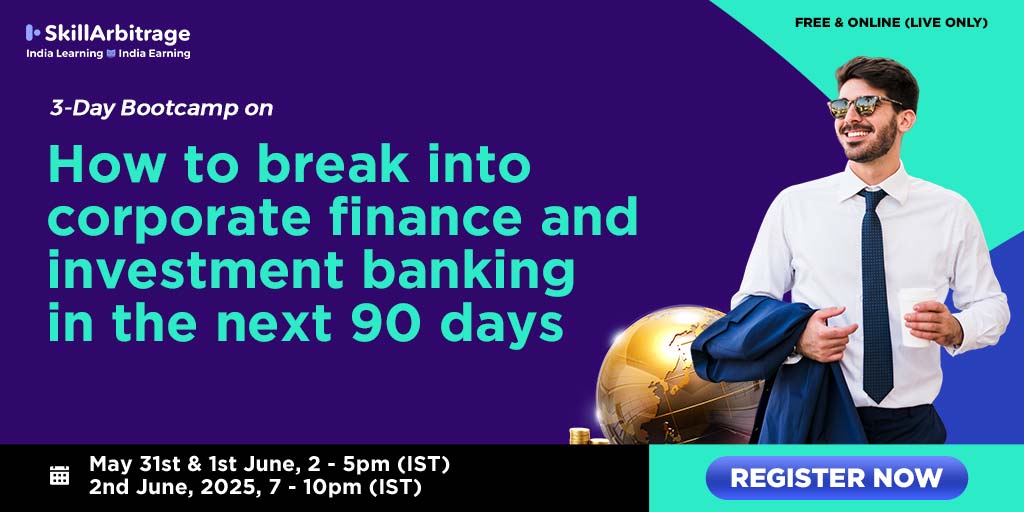 SkillArbitrage
India Learning India Earning

FREE & ONLINE (LIVE ONLY)

3-Day Bootcamp on

How to break into corporate finance and investment banking in the next 90 days

May 31st & 1st June, 2 - 5pm (IST)
2nd June, 2025, 7 - 10pm (IST)

REGISTER NOW